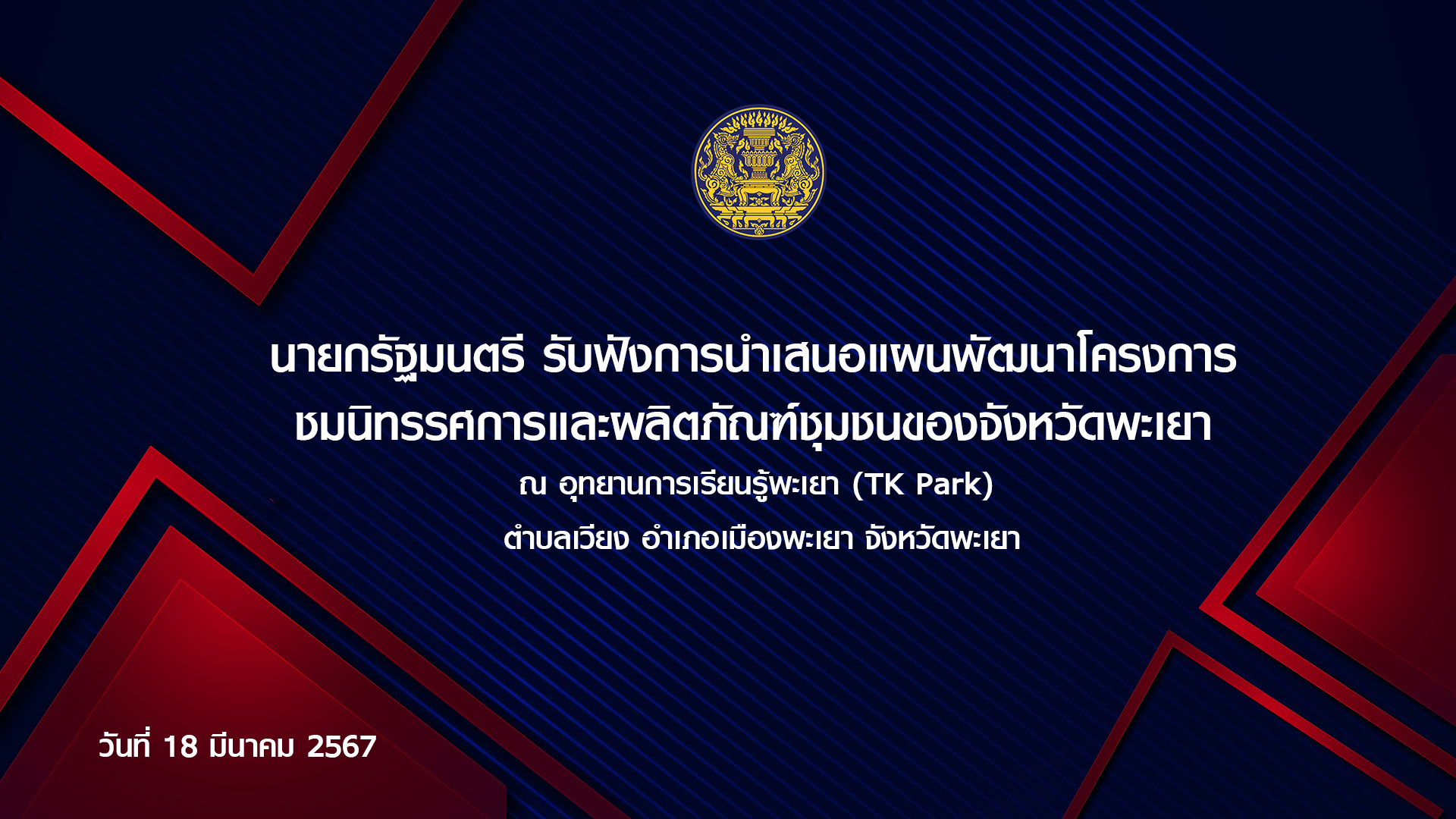 นายกรัฐมนตรี รับฟังการนำเสนอแผนพัฒนาโครงการ ชมนิทรรศการและผลิตภัณฑ์ชุมชนของจังหวัดพะเยา

ณ อุทยานการเรียนรู้พะเยา (TK Park)

ตำบลเวียง อำเภอเมืองพะเยา จังหวัดพะเยา

วันที่ 18 มีนาคม 2567